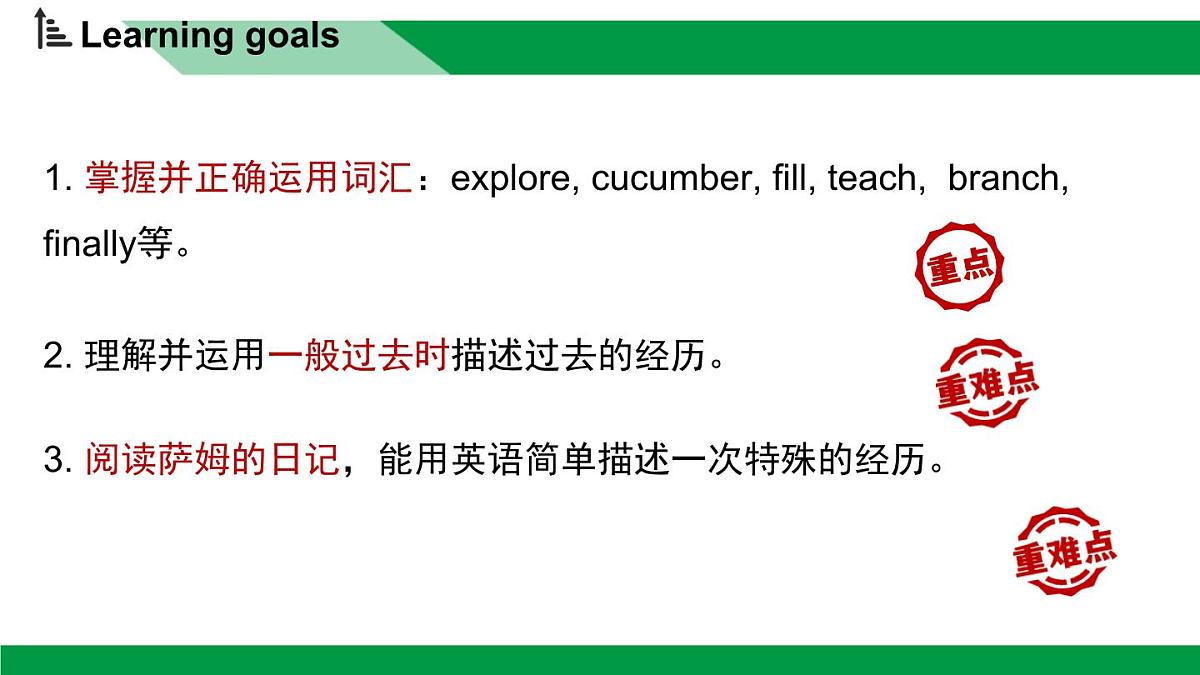 Learning goals

1. 掌握并正确运用词汇：explore, cucumber, fill, teach, branch, finally等。

重点

2. 理解并运用一般过去时描述过去的经历。

重难点

3. 阅读萨姆的日记，能用英语简单描述一次特殊的经历。

重难点